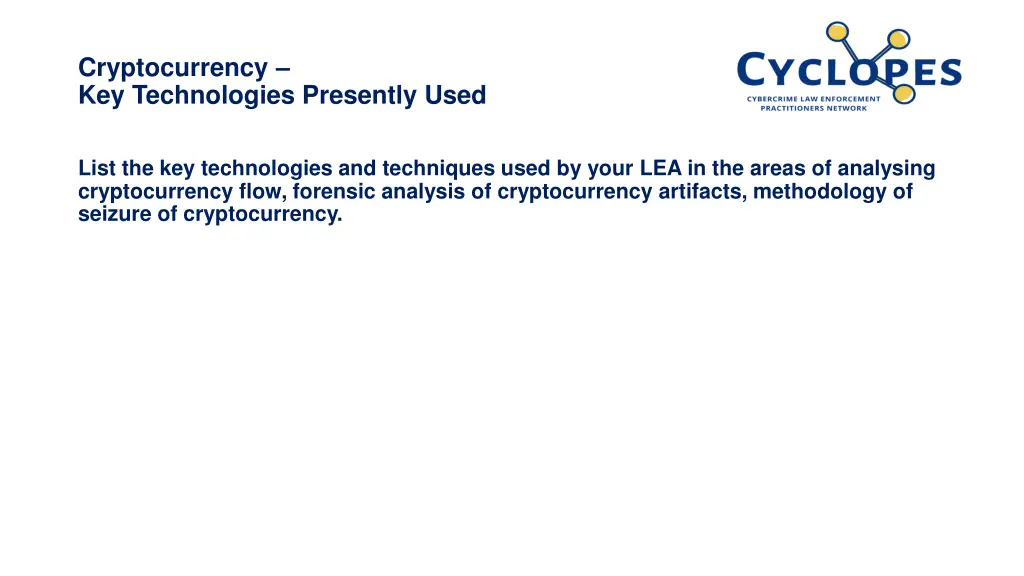 Cryptocurrency –
Key Technologies Presently Used

CYCLOPES
CYBERCRIME LAW ENFORCEMENT PRACTITIONERS NETWORK

List the key technologies and techniques used by your LEA in the areas of analysing cryptocurrency flow, forensic analysis of cryptocurrency artifacts, methodology of seizure of cryptocurrency.